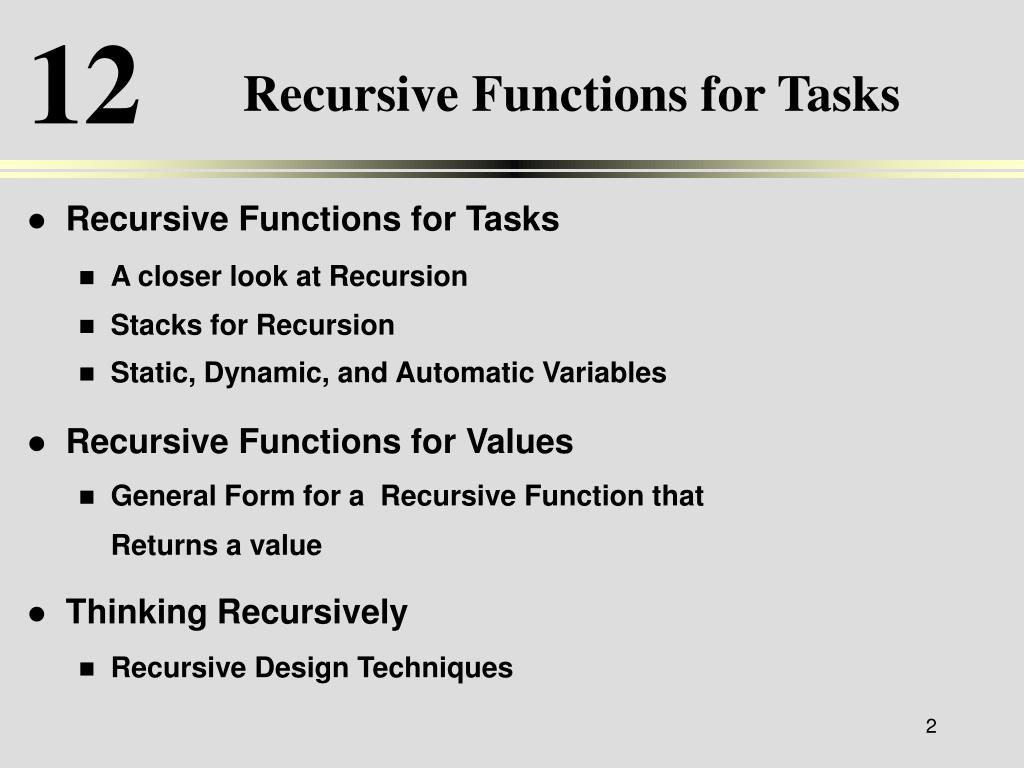 12 Recursive Functions for Tasks

- Recursive Functions for Tasks
  - A closer look at Recursion
  - Stacks for Recursion
  - Static, Dynamic, and Automatic Variables
- Recursive Functions for Values
  - General Form for a Recursive Function that Returns a value
- Thinking Recursively
  - Recursive Design Techniques

2